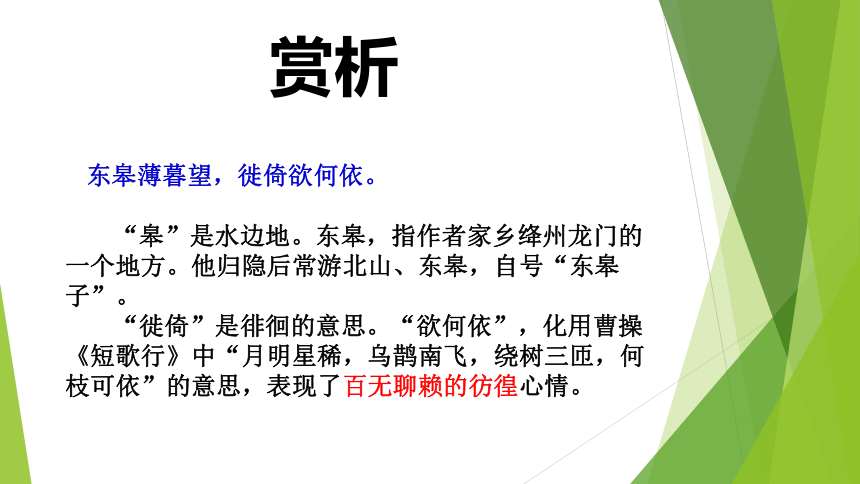 赏析

东皋薄暮望，徙倚欲何依。

“皋”是水边地。东皋，指作者家乡绛州龙门的一个地方。他归隐后常游北山、东皋，自号“东皋子”。

“徙倚”是徘徊的意思。“欲何依”，化用曹操《短歌行》中“月明星稀，乌鹊南飞，绕树三匝，何枝可依”的意思，表现了百无聊赖的彷徨心情。